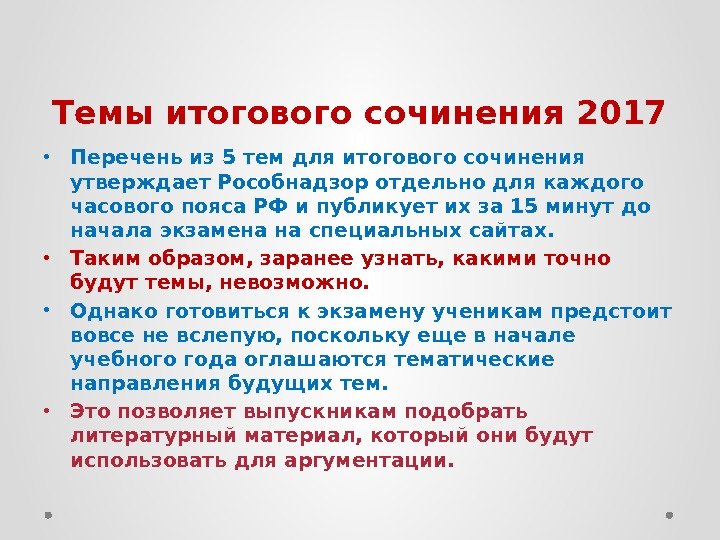 Темы итогового сочинения 2017

• Перечень из 5 тем для итогового сочинения утверждает Рособнадзор отдельно для каждого часового пояса РФ и публикует их за 15 минут до начала экзамена на специальных сайтах.

• Таким образом, заранее узнать, какими точно будут темы, невозможно.

• Однако готовиться к экзамену ученикам предстоит вовсе не вслепую, поскольку еще в начале учебного года оглашаются тематические направления будущих тем.

• Это позволяет выпускникам подобрать литературный материал, который они будут использовать для аргументации.